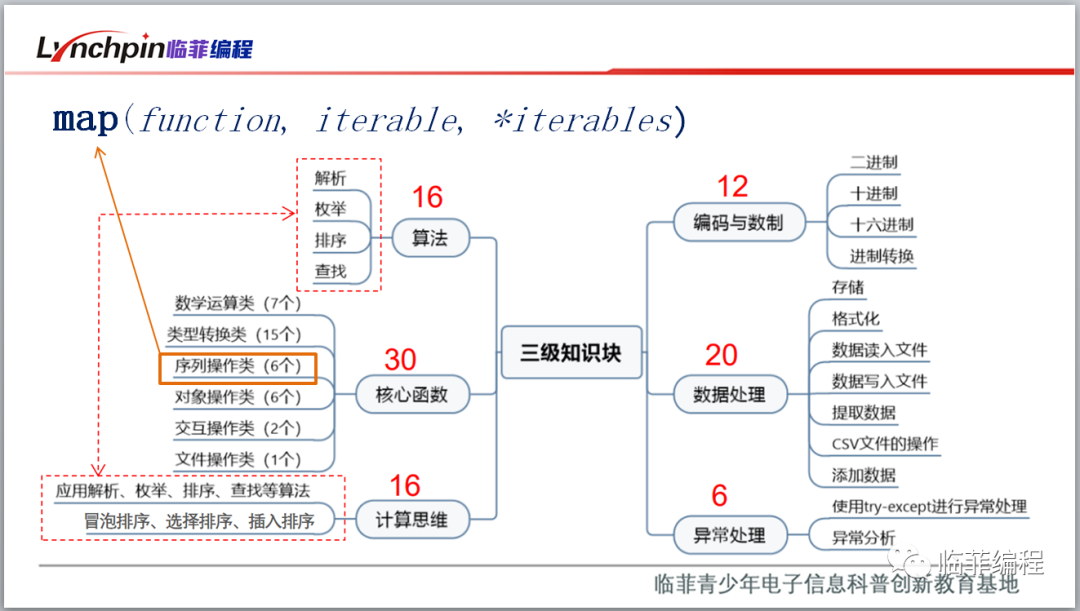 Lynchpin临菲编程

map(function, iterable, *iterables)

解析
枚举
排序
查找

16
算法

数学运算类（7个）
类型转换类（15个）
序列操作类（6个）
对象操作类（6个）
交互操作类（2个）
文件操作类（1个）

30
核心函数

应用解析、枚举、排序、查找等算法
冒泡排序、选择排序、插入排序

16
计算思维

三级知识块

12
编码与数制

二进制
十进制
十六进制
进制转换

20
数据处理

存储
格式化
数据读入文件
数据写入文件
提取数据
CSV文件的操作
添加数据

6
异常处理

使用try-except进行异常处理
异常分析

临菲编程

临菲青少年电子信息科普创新教育基地